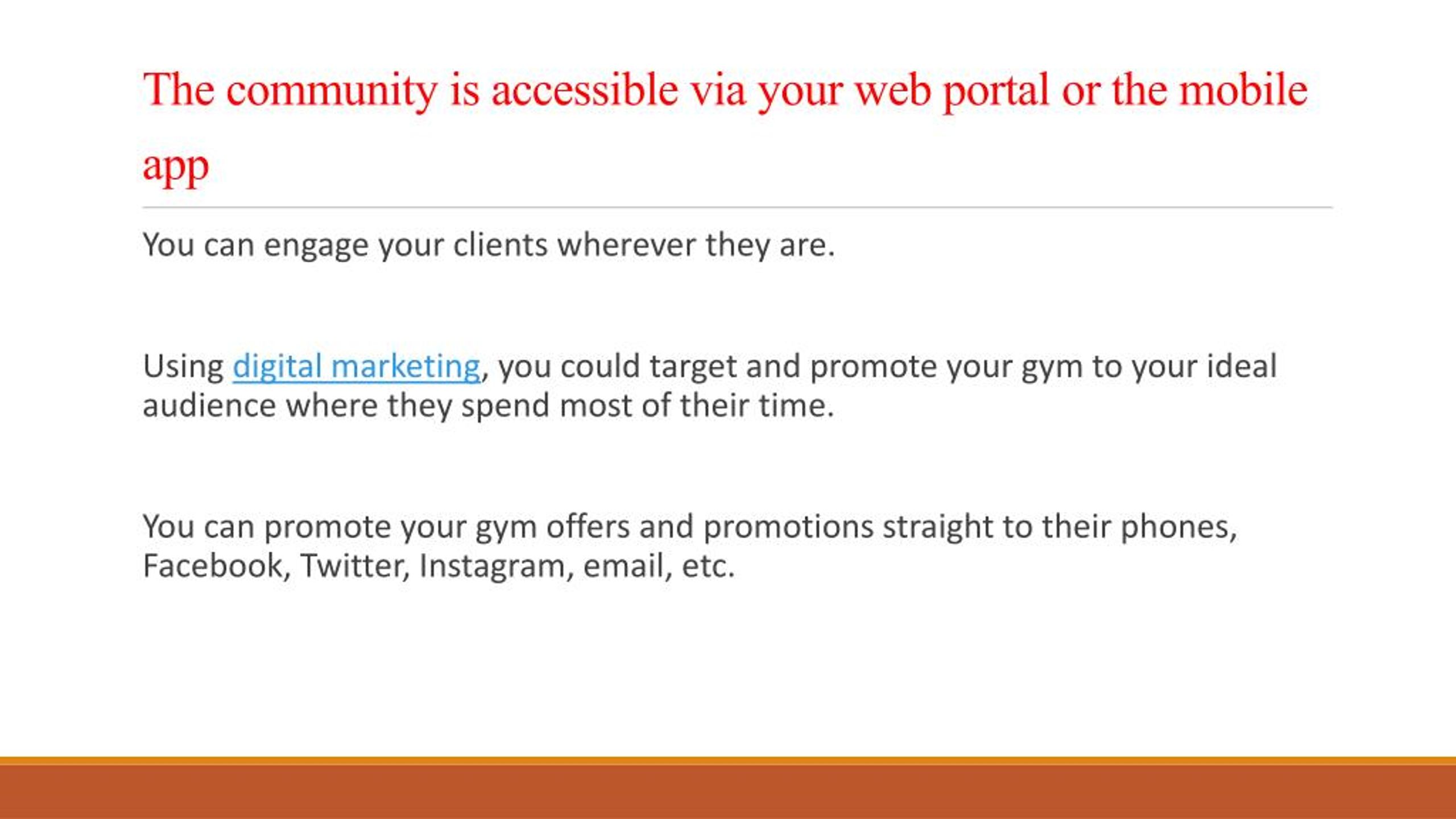 The community is accessible via your web portal or the mobile app

You can engage your clients wherever they are.

Using digital marketing, you could target and promote your gym to your ideal audience where they spend most of their time.

You can promote your gym offers and promotions straight to their phones, Facebook, Twitter, Instagram, email, etc.